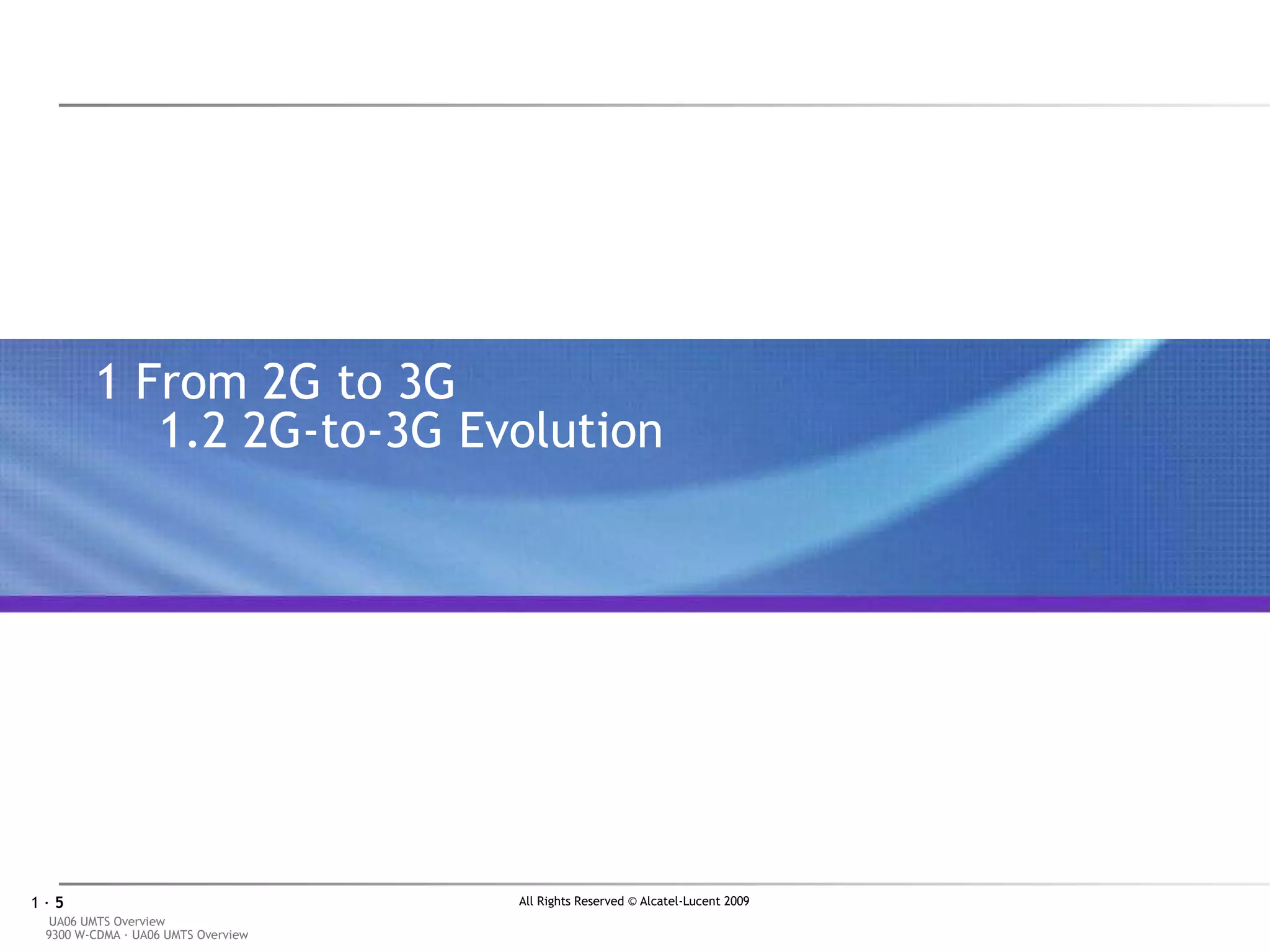 1 From 2G to 3G
1.2 2G-to-3G Evolution

1 · 5

All Rights Reserved © Alcatel-Lucent 2009

UA06 UMTS Overview
9300 W-CDMA · UA06 UMTS Overview